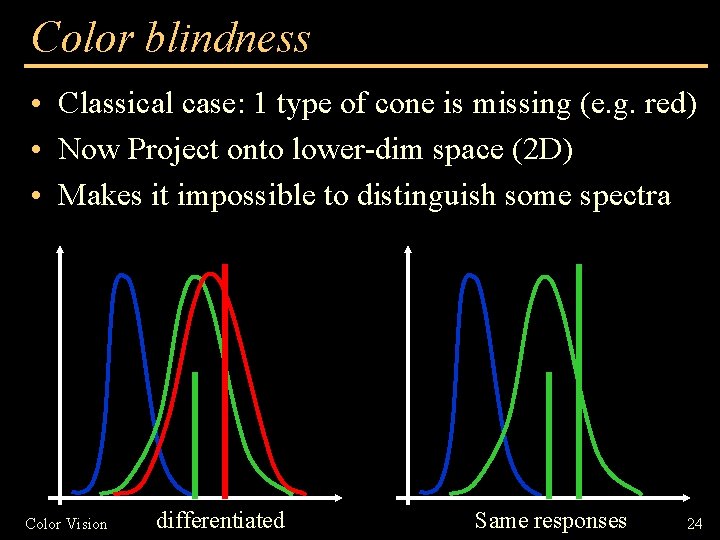 Color blindness

• Classical case: 1 type of cone is missing (e.g. red)
• Now Project onto lower-dim space (2D)
• Makes it impossible to distinguish some spectra

differentiated

Same responses

Color Vision

24